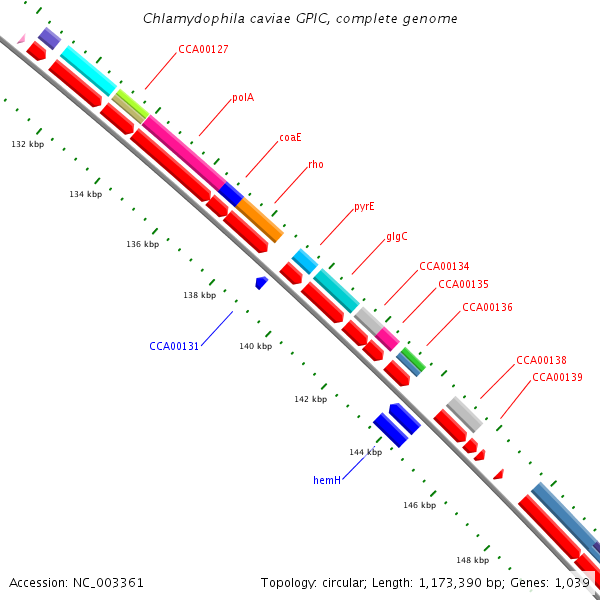 Chlamydophila caviae GPIC, complete genome

CCA00127

polA

coaE

rho

pyrE

glgC

CCA00134

CCA00135

CCA00136

CCA00138

CCA00139

132 kbp

134 kbp

136 kbp

138 kbp

CCA00131

140 kbp

142 kbp

144 kbp

hemH

146 kbp

148 kbp

Accession: NC_003361

Topology: circular; Length: 1,173,390 bp; Genes: 1,039